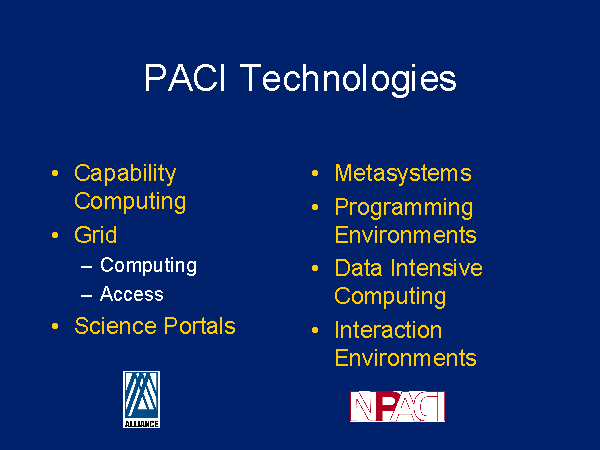 PACI Technologies

• Capability Computing
• Grid
– Computing
– Access
• Science Portals

ALLIANCE

• Metasystems
• Programming Environments
• Data Intensive Computing
• Interaction Environments

NPACI